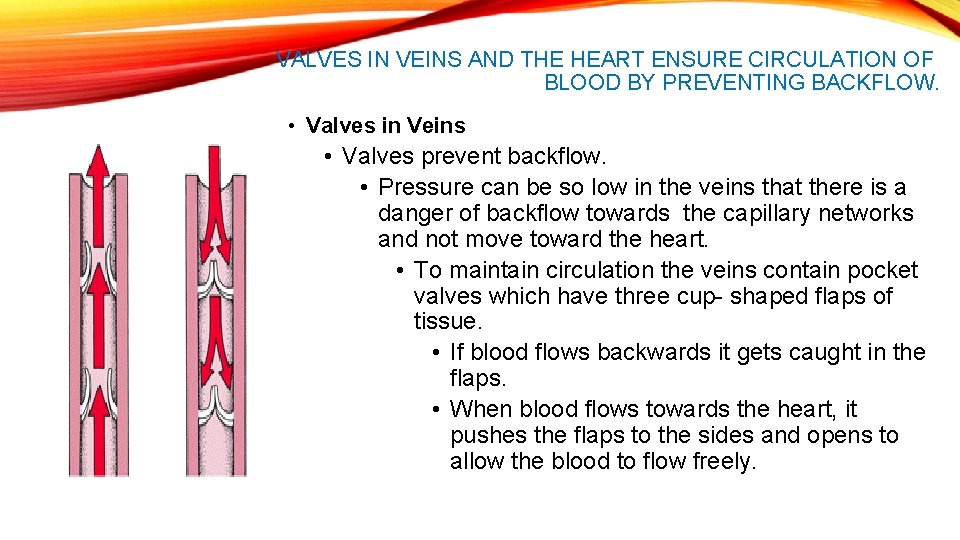 VALVES IN VEINS AND THE HEART ENSURE CIRCULATION OF BLOOD BY PREVENTING BACKFLOW.

• Valves in Veins
• Valves prevent backflow.
• Pressure can be so low in the veins that there is a danger of backflow towards the capillary networks and not move toward the heart.
• To maintain circulation the veins contain pocket valves which have three cup- shaped flaps of tissue.
• If blood flows backwards it gets caught in the flaps.
• When blood flows towards the heart, it pushes the flaps to the sides and opens to allow the blood to flow freely.